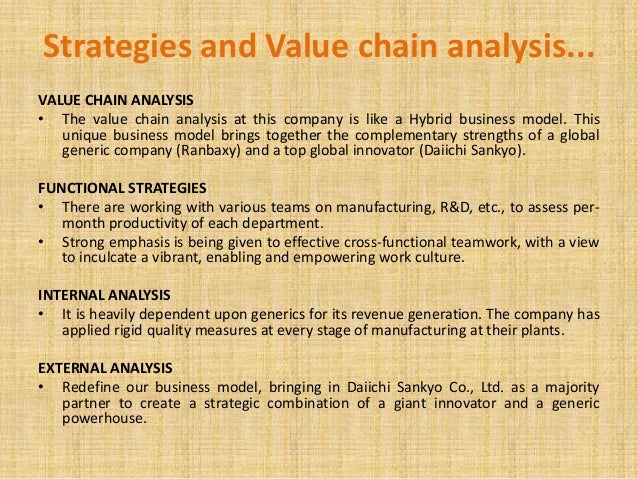 Strategies and Value chain analysis...

VALUE CHAIN ANALYSIS
• The value chain analysis at this company is like a Hybrid business model. This unique business model brings together the complementary strengths of a global generic company (Ranbaxy) and a top global innovator (Daiichi Sankyo).

FUNCTIONAL STRATEGIES
• There are working with various teams on manufacturing, R&D, etc., to assess per-month productivity of each department.
• Strong emphasis is being given to effective cross-functional teamwork, with a view to inculcate a vibrant, enabling and empowering work culture.

INTERNAL ANALYSIS
• It is heavily dependent upon generics for its revenue generation. The company has applied rigid quality measures at every stage of manufacturing at their plants.

EXTERNAL ANALYSIS
• Redefine our business model, bringing in Daiichi Sankyo Co., Ltd. as a majority partner to create a strategic combination of a giant innovator and a generic powerhouse.